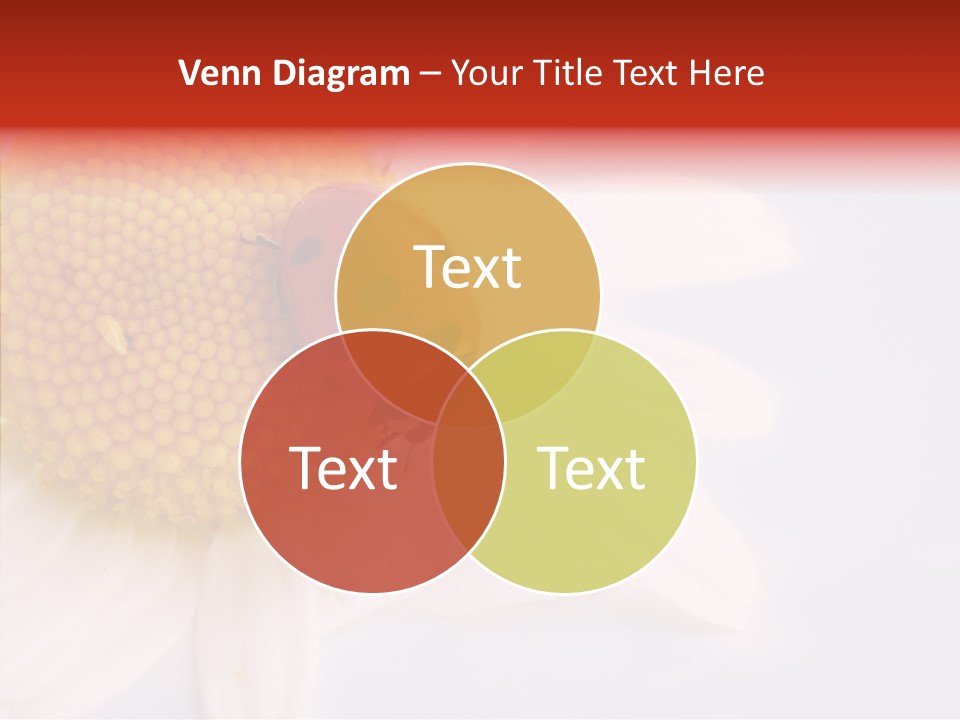 Venn Diagram – Your Title Text Here

Text

Text

Text